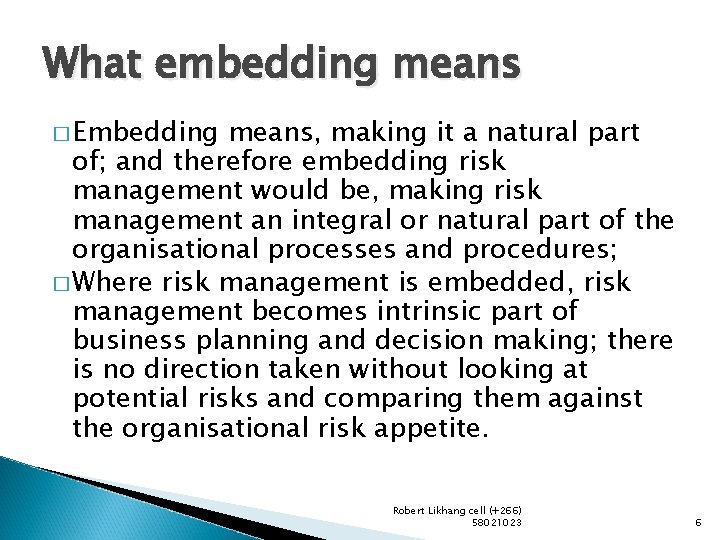 What embedding means

□ Embedding means, making it a natural part of; and therefore embedding risk management would be, making risk management an integral or natural part of the organisational processes and procedures;

□ Where risk management is embedded, risk management becomes intrinsic part of business planning and decision making; there is no direction taken without looking at potential risks and comparing them against the organisational risk appetite.

Robert Likhang cell (+266) 58021023

6